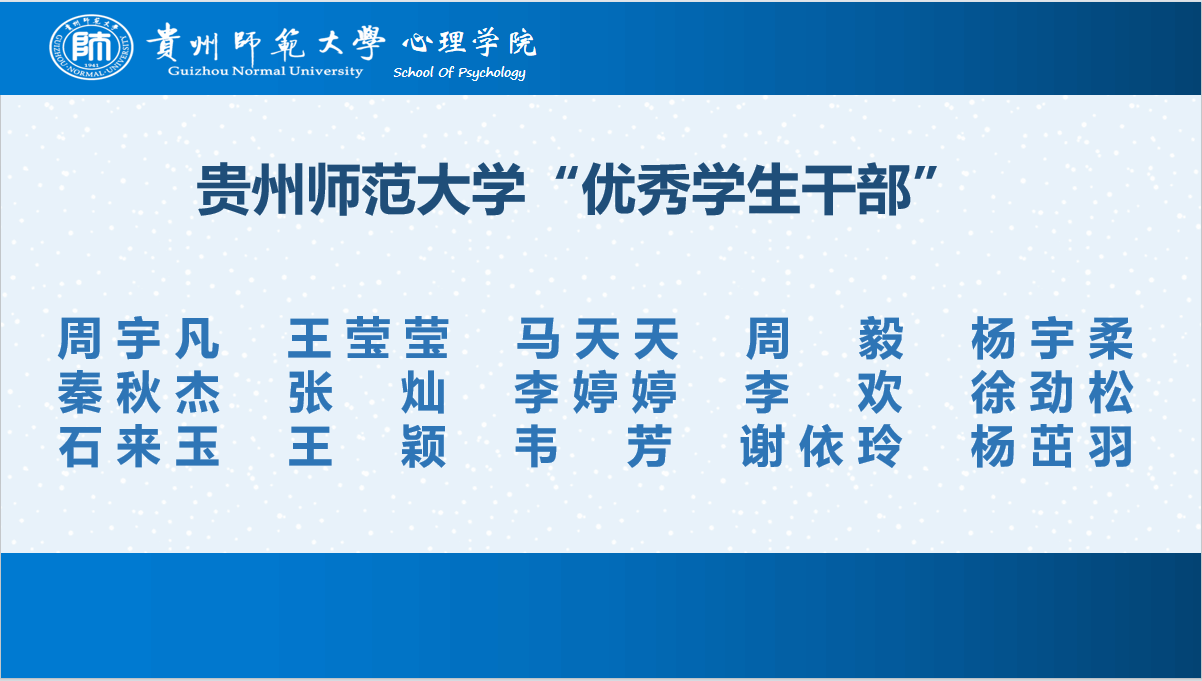 貴州師範大學 心理学院
Guizhou Normal University School Of Psychology

贵州师范大学“优秀学生干部”

周宇凡 王莹莹 马天天 周 毅 杨宇柔
秦秋杰 张 灿 李婷婷 李 欢 徐劲松
石来玉 王 颖 韦 芳 谢依玲 杨茁羽